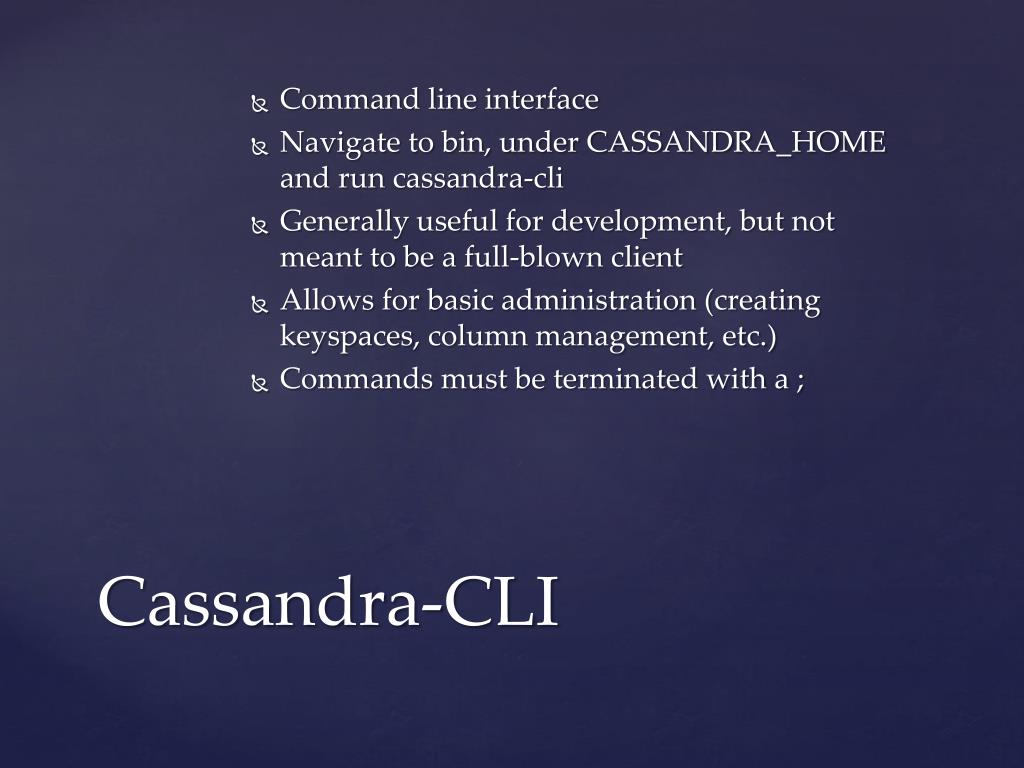 Command line interface
Navigate to bin, under CASSANDRA_HOME and run cassandra-cli
Generally useful for development, but not meant to be a full-blown client
Allows for basic administration (creating keyspaces, column management, etc.)
Commands must be terminated with a ;

Cassandra-CLI